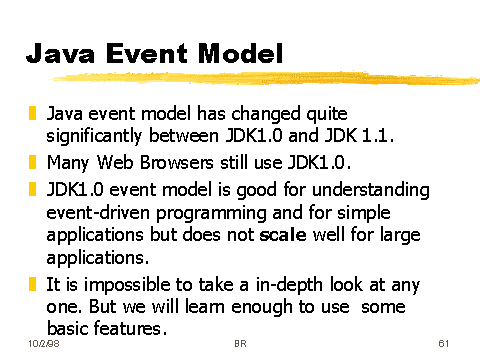 Java Event Model

Java event model has changed quite significantly between JDK1.0 and JDK 1.1.

Many Web Browsers still use JDK1.0.

JDK1.0 event model is good for understanding event-driven programming and for simple applications but does not scale well for large applications.

It is impossible to take a in-depth look at any one. But we will learn enough to use some basic features.

10/2/98 BR 61